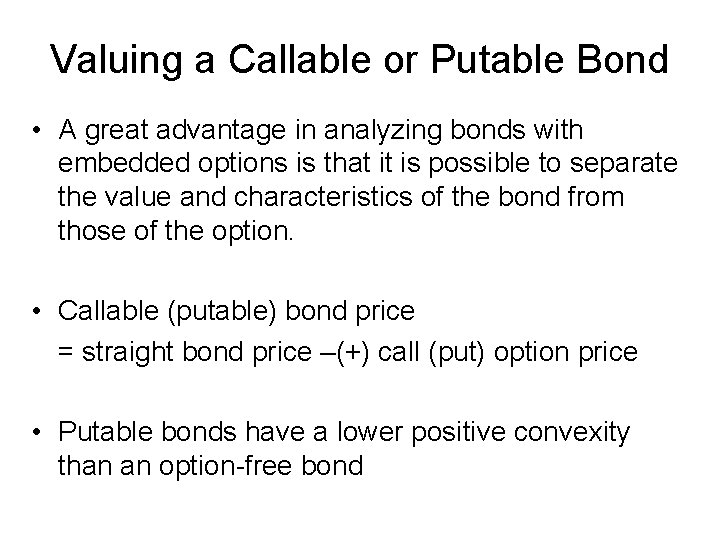 Valuing a Callable or Putable Bond

• A great advantage in analyzing bonds with embedded options is that it is possible to separate the value and characteristics of the bond from those of the option.

• Callable (putable) bond price
= straight bond price –(+) call (put) option price

• Putable bonds have a lower positive convexity than an option-free bond